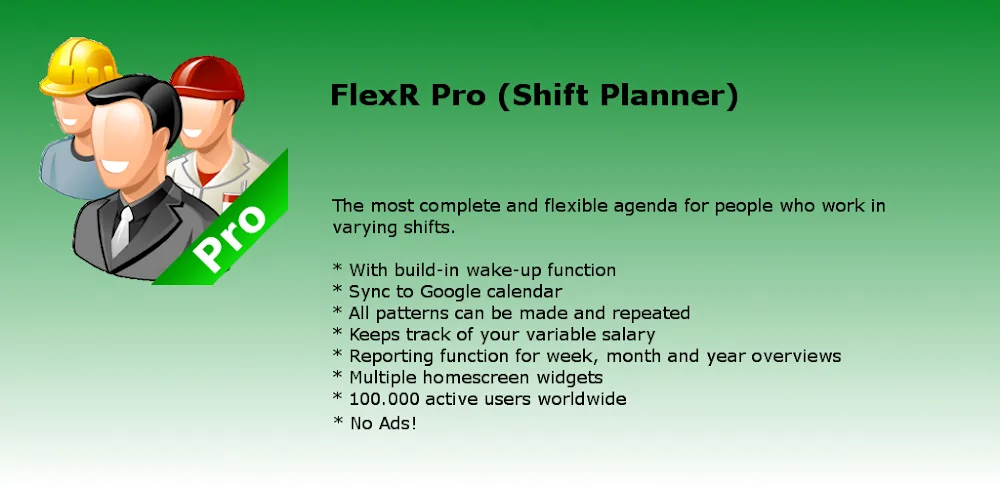 Pro

FlexR Pro (Shift Planner)

The most complete and flexible agenda for people who work in varying shifts.

* With build-in wake-up function
* Sync to Google calendar
* All patterns can be made and repeated
* Keeps track of your variable salary
* Reporting function for week, month and year overviews
* Multiple homescreen widgets
* 100.000 active users worldwide
* No Ads!